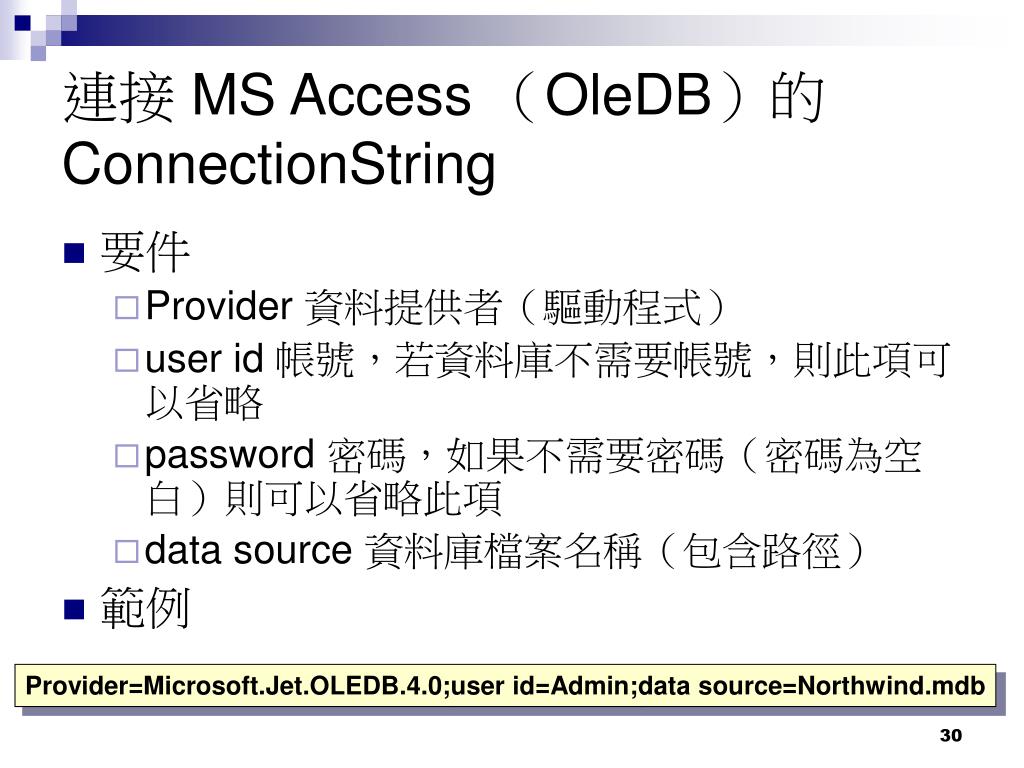 連接 MS Access （OleDB）的 ConnectionString

■ 要件
□ Provider 資料提供者（驅動程式）
□ user id 帳號，若資料庫不需要帳號，則此項可以省略
□ password 密碼，如果不需要密碼（密碼為空白）則可以省略此項
□ data source 資料庫檔案名稱（包含路徑）
■ 範例

Provider=Microsoft.Jet.OLEDB.4.0;user id=Admin;data source=Northwind.mdb

30